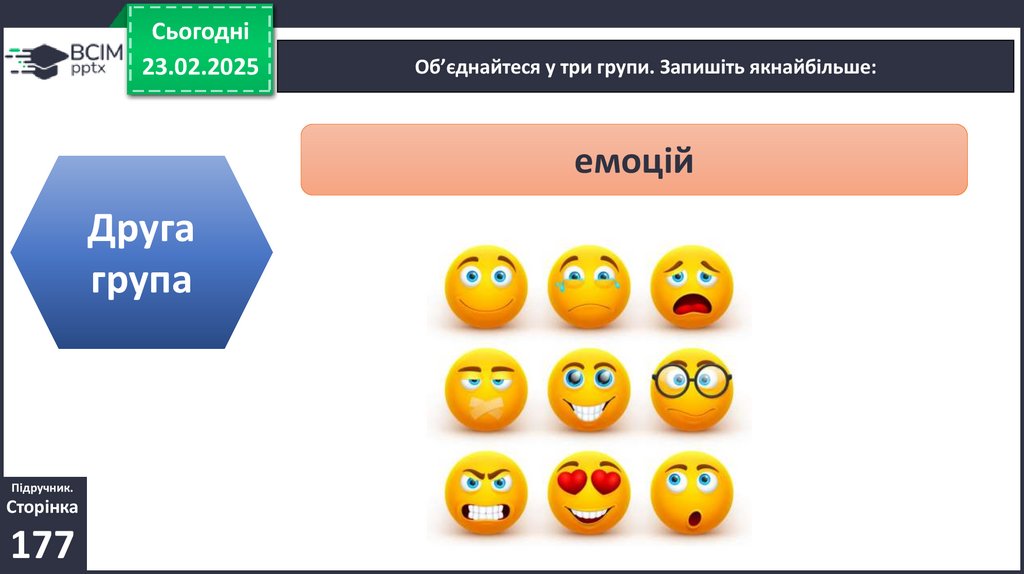 ВСІМ pptx

Сьогодні 23.02.2025

Об'єднайтеся у три групи. Запишіть якнайбільше:

Друга група

емоцій

Підручник. Сторінка 177